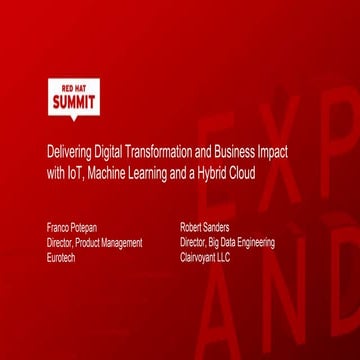 RED HAT
SUMMIT

Delivering Digital Transformation and Business Impact with IoT, Machine Learning and a Hybrid Cloud

Franco Potepan
Director, Product Management
Eurotech

Robert Sanders
Director, Big Data Engineering
Clairvoyant LLC

EXP
AND